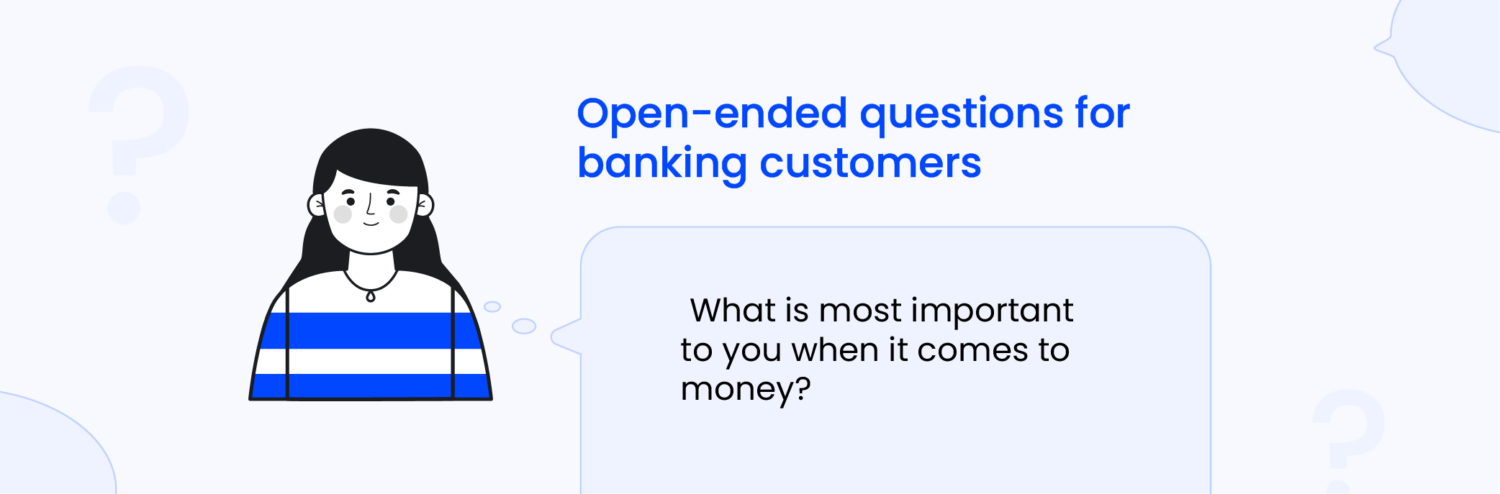 Open-ended questions for banking customers

What is most important to you when it comes to money?